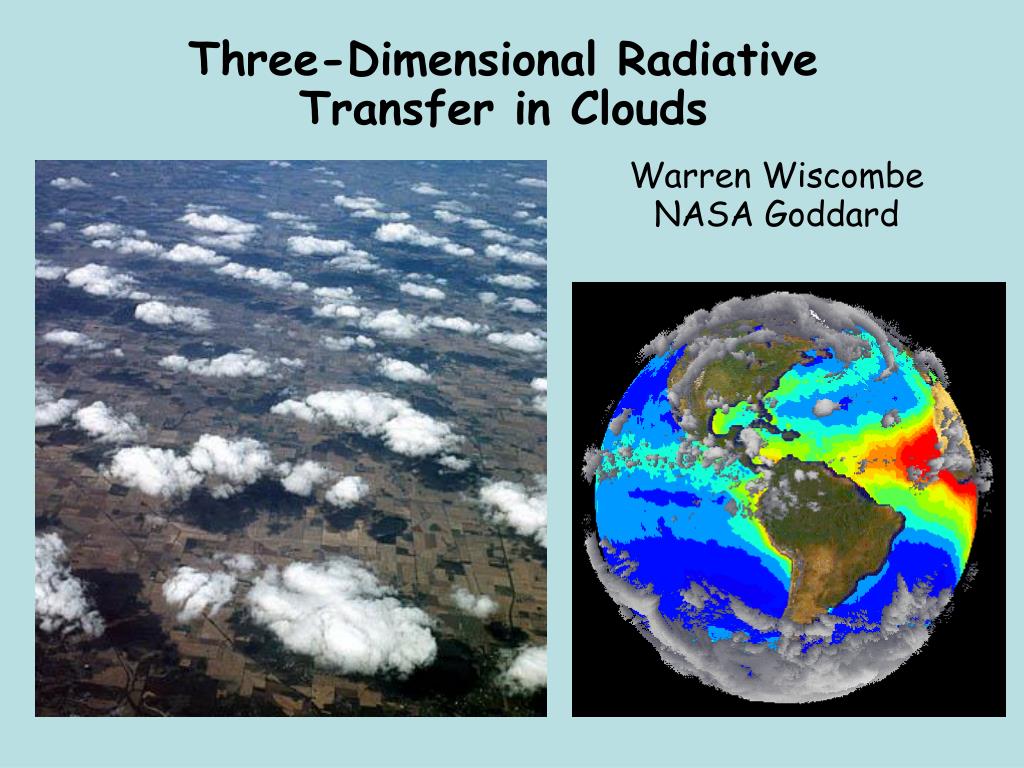 Three-Dimensional Radiative Transfer in Clouds

Warren Wiscombe
NASA Goddard